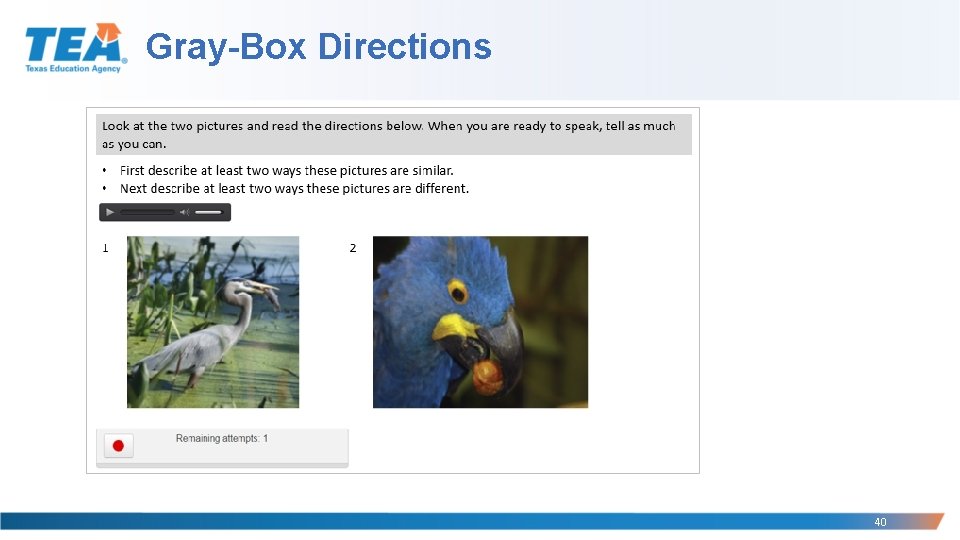 TEA
Texas Education Agency

Gray-Box Directions

Look at the two pictures and read the directions below. When you are ready to speak, tell as much as you can.

• First describe at least two ways these pictures are similar.
• Next describe at least two ways these pictures are different.

1

2

Remaining attempts: 1

40